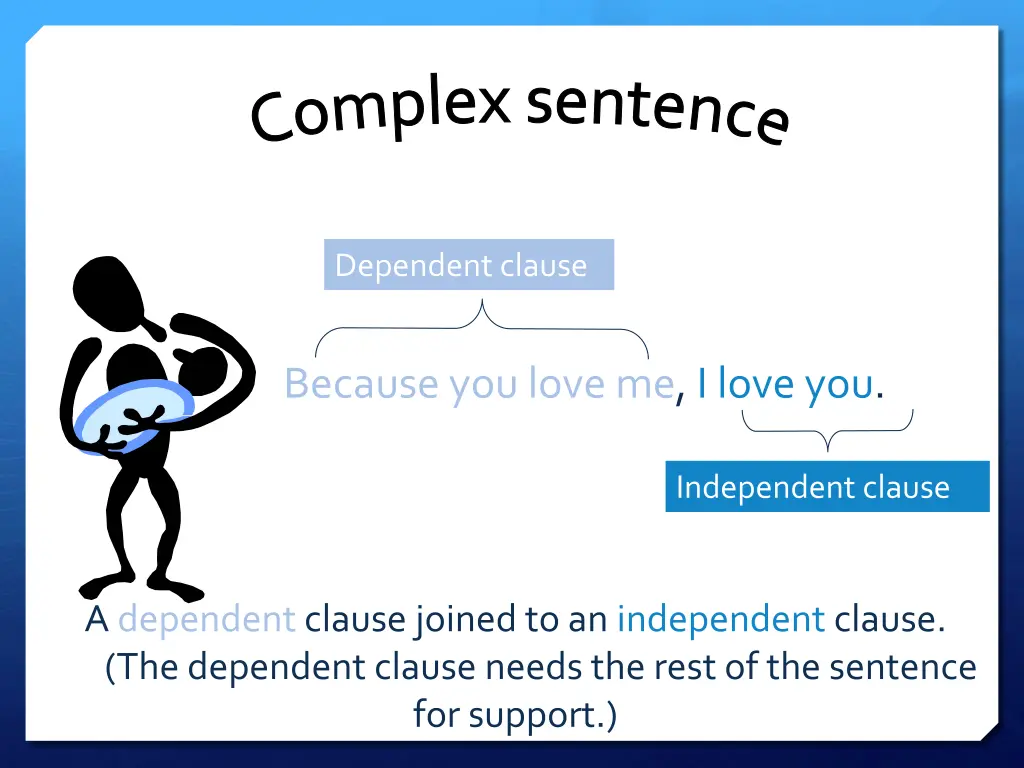 Complex sentence

Dependent clause

Because you love me, I love you.

Independent clause

A dependent clause joined to an independent clause. (The dependent clause needs the rest of the sentence for support.)